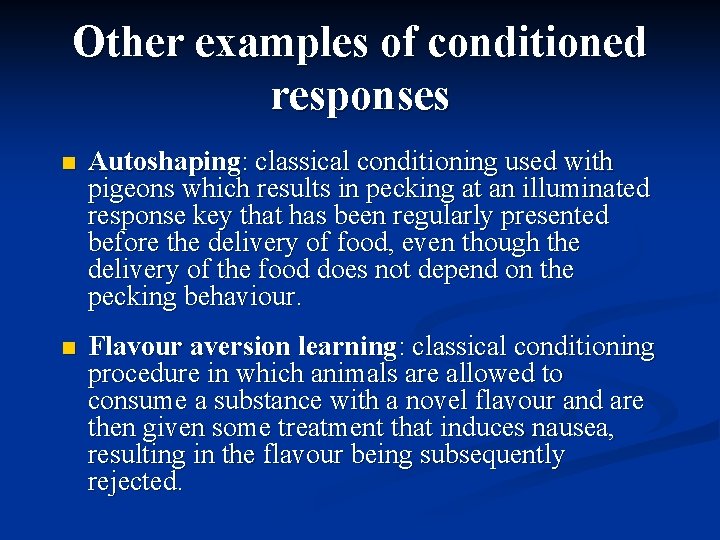 Other examples of conditioned responses

Autoshaping: classical conditioning used with pigeons which results in pecking at an illuminated response key that has been regularly presented before the delivery of food, even though the delivery of the food does not depend on the pecking behaviour.

Flavour aversion learning: classical conditioning procedure in which animals are allowed to consume a substance with a novel flavour and are then given some treatment that induces nausea, resulting in the flavour being subsequently rejected.